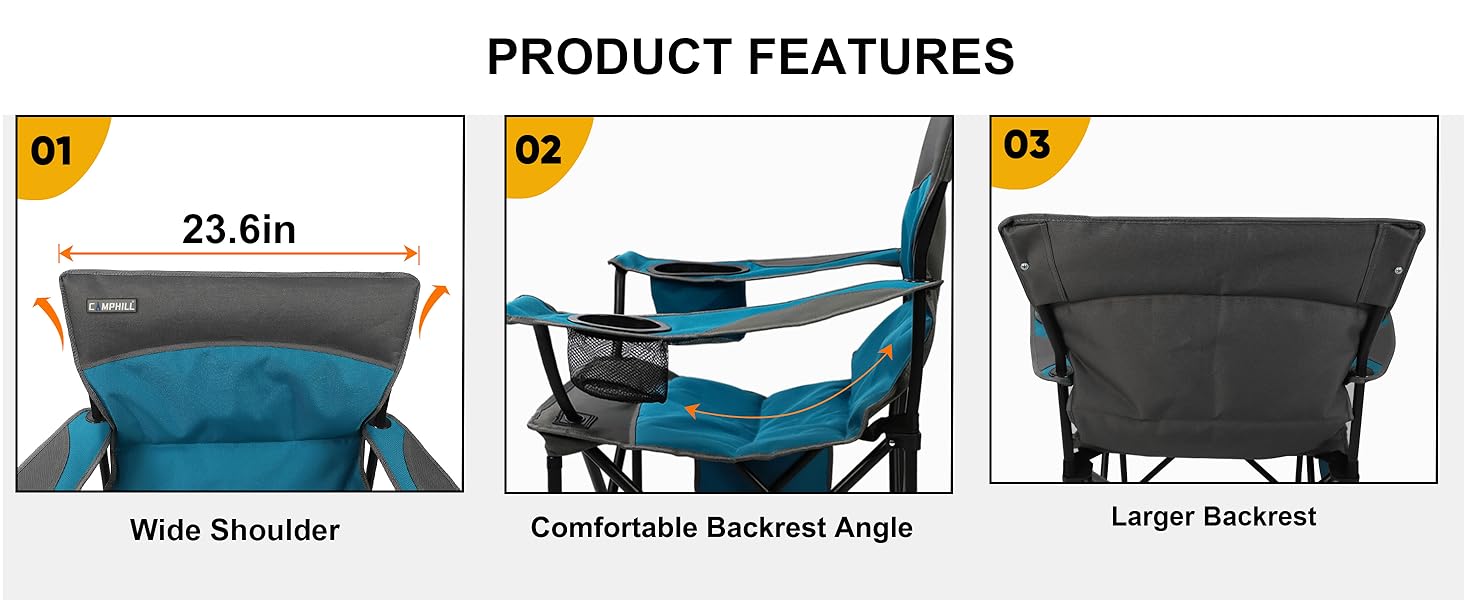 PRODUCT FEATURES

01

23.6in

CAMPHILL

Wide Shoulder

02

Comfortable Backrest Angle

03

Larger Backrest